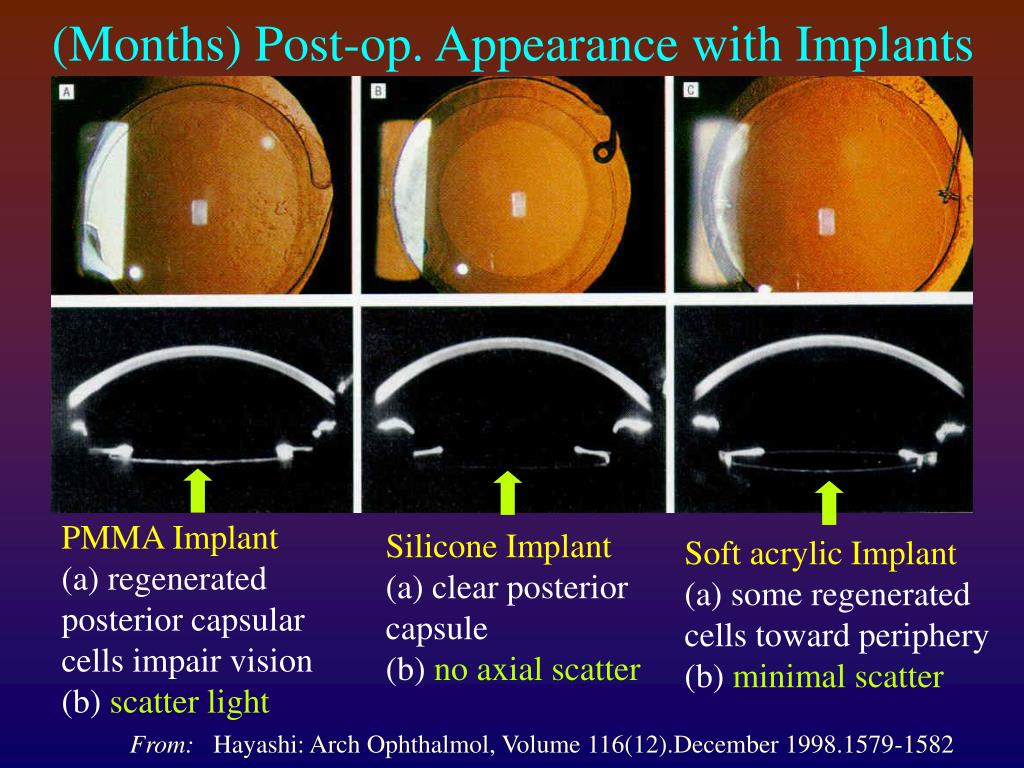 (Months) Post-op. Appearance with Implants

A

B

C

PMMA Implant
(a) regenerated posterior capsular cells impair vision
(b) scatter light

Silicone Implant
(a) clear posterior capsule
(b) no axial scatter

Soft acrylic Implant
(a) some regenerated cells toward periphery
(b) minimal scatter

From: Hayashi: Arch Ophthalmol, Volume 116(12).December 1998.1579-1582